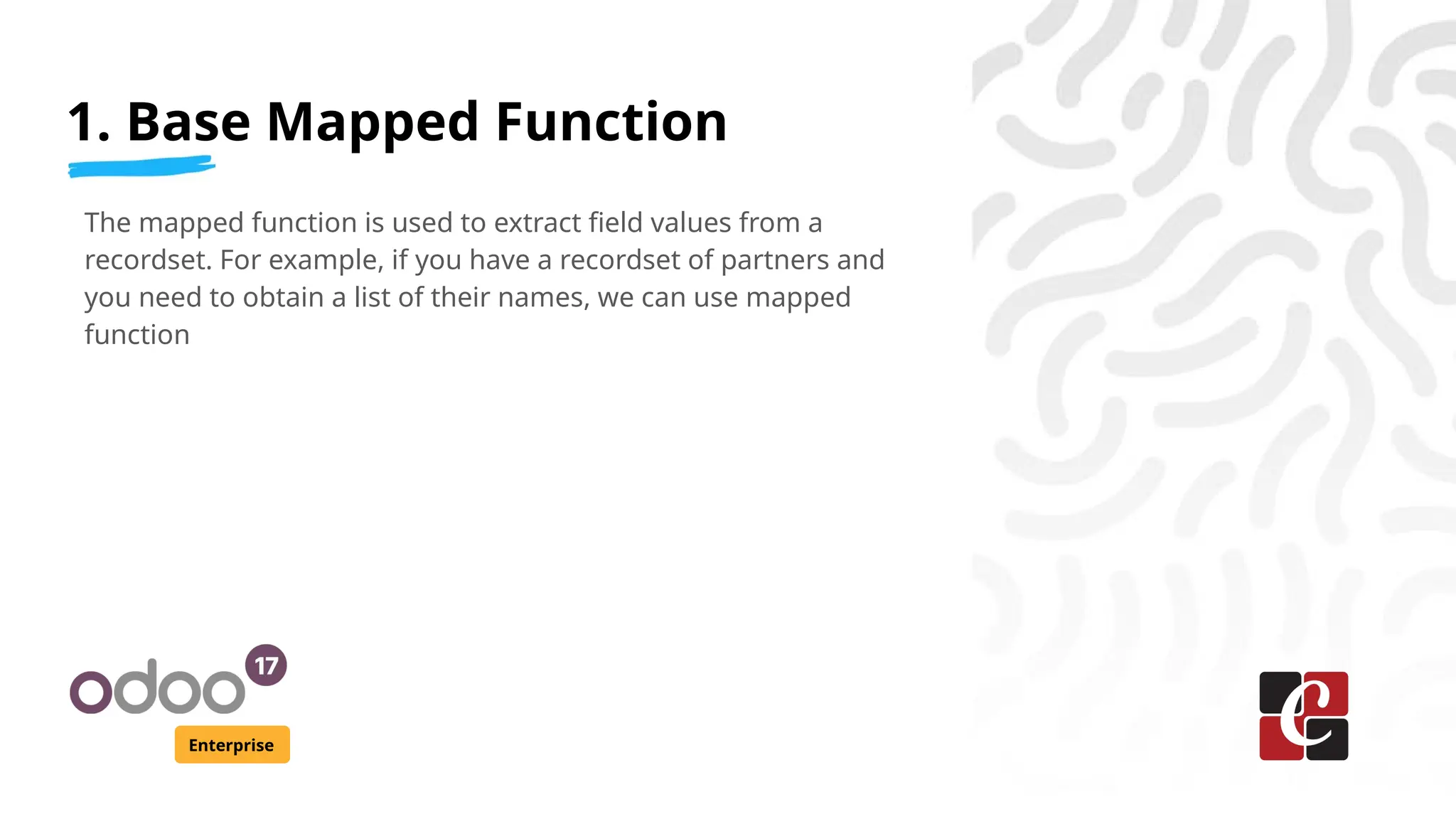 1. Base Mapped Function

The mapped function is used to extract field values from a recordset. For example, if you have a recordset of partners and you need to obtain a list of their names, we can use mapped function

odoo 17
Enterprise